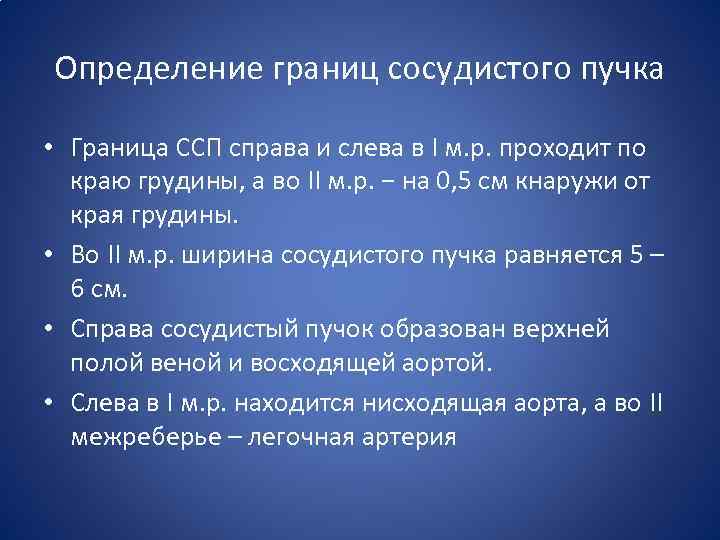 Определение границ сосудистого пучка

• Граница ССП справа и слева в I м.р. проходит по краю грудины, а во II м.р. – на 0,5 см кнаружи от края грудины.

• Во II м.р. ширина сосудистого пучка равняется 5 – 6 см.

• Справа сосудистый пучок образован верхней полой веной и восходящей аортой.

• Слева в I м.р. находится нисходящая аорта, а во II межреберье – легочная артерия